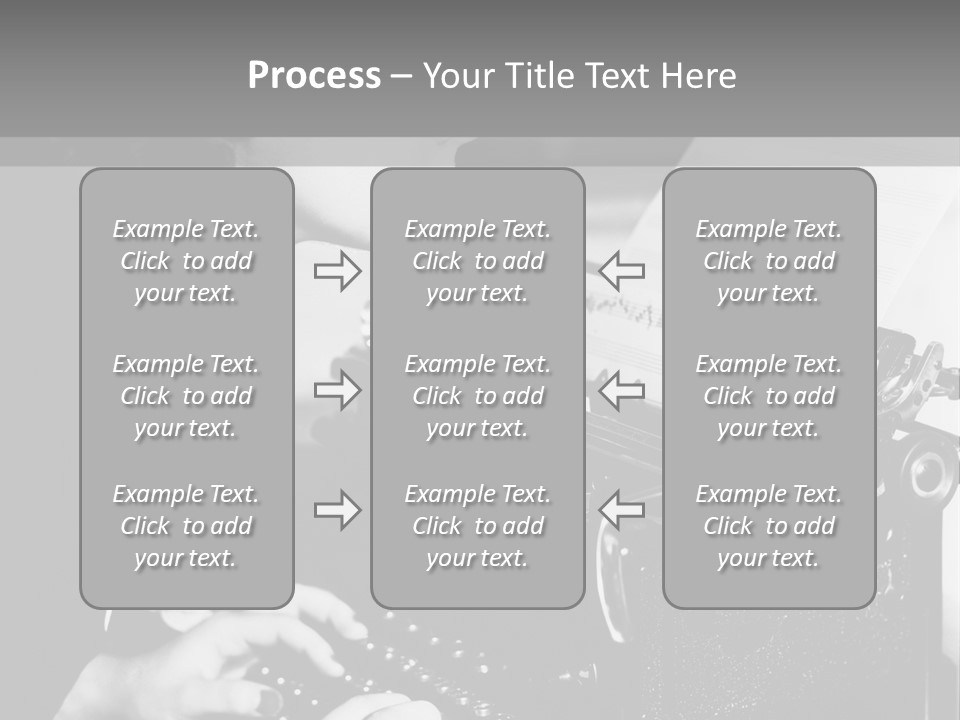 Process – Your Title Text Here

Example Text. Click to add your text.

Example Text. Click to add your text.

Example Text. Click to add your text.

Example Text. Click to add your text.

Example Text. Click to add your text.

Example Text. Click to add your text.

Example Text. Click to add your text.

Example Text. Click to add your text.

Example Text. Click to add your text.